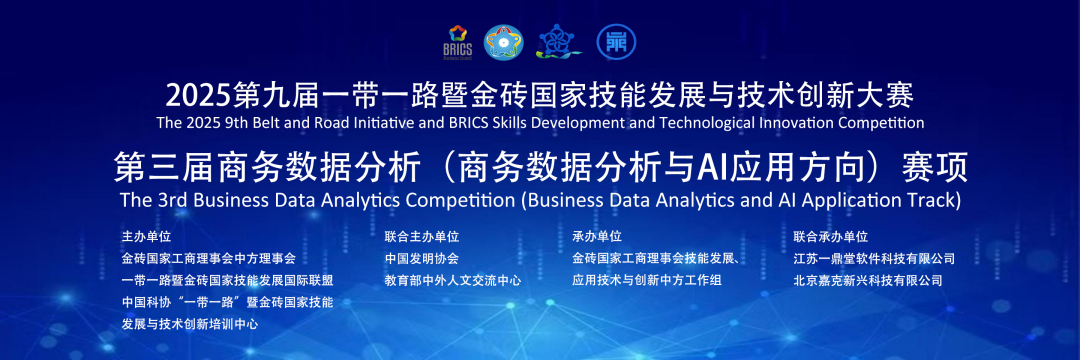 BRICS

2025第九届一带一路暨金砖国家技能发展与技术创新大赛
The 2025 9th Belt and Road Initiative and BRICS Skills Development and Technological Innovation Competition

第三届商务数据分析（商务数据分析与AI应用方向）赛项
The 3rd Business Data Analytics Competition (Business Data Analytics and AI Application Track)

主办单位
金砖国家工商理事会中方理事会
一带一路暨金砖国家技能发展国际联盟
中国科协“一带一路”暨金砖国家技能发展与技术创新培训中心

联合主办单位
中国发明协会
教育部中外人文交流中心

承办单位
金砖国家工商理事会技能发展、应用技术与创新中方工作组

联合承办单位
江苏一鼎堂软件科技有限公司
北京嘉克新兴科技有限公司